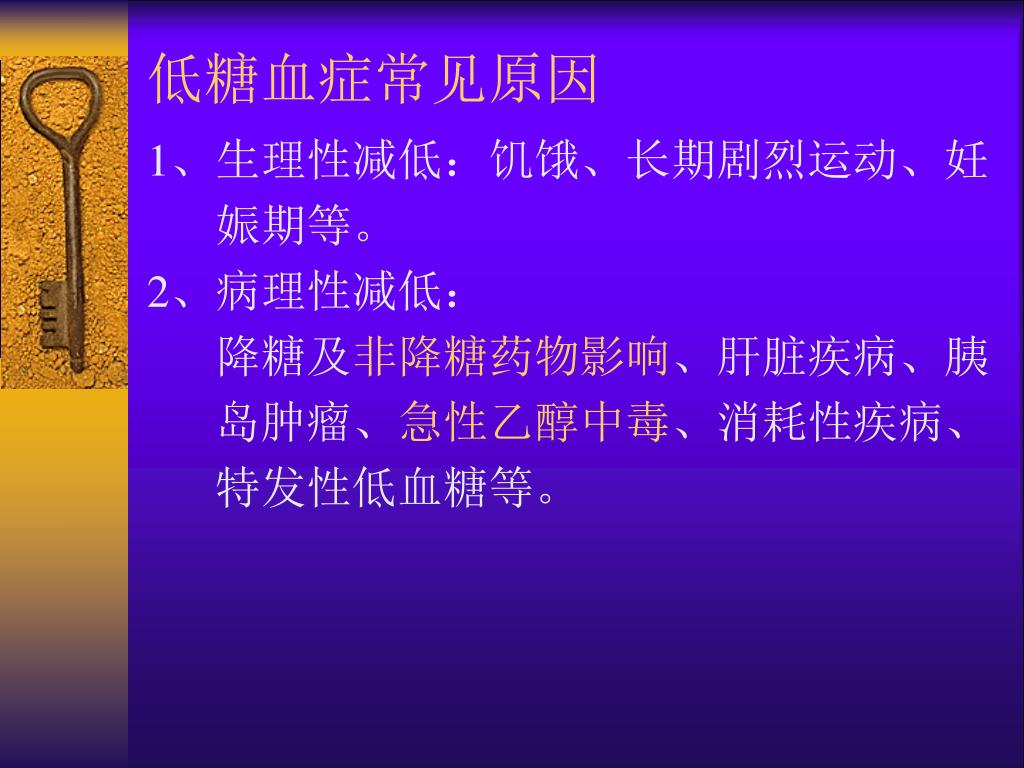 低糖血症常见原因

1、生理性减低：饥饿、长期剧烈运动、妊娠期等。

2、病理性减低：

降糖及非降糖药物影响、肝脏疾病、胰岛肿瘤、急性乙醇中毒、消耗性疾病、特发性低血糖等。